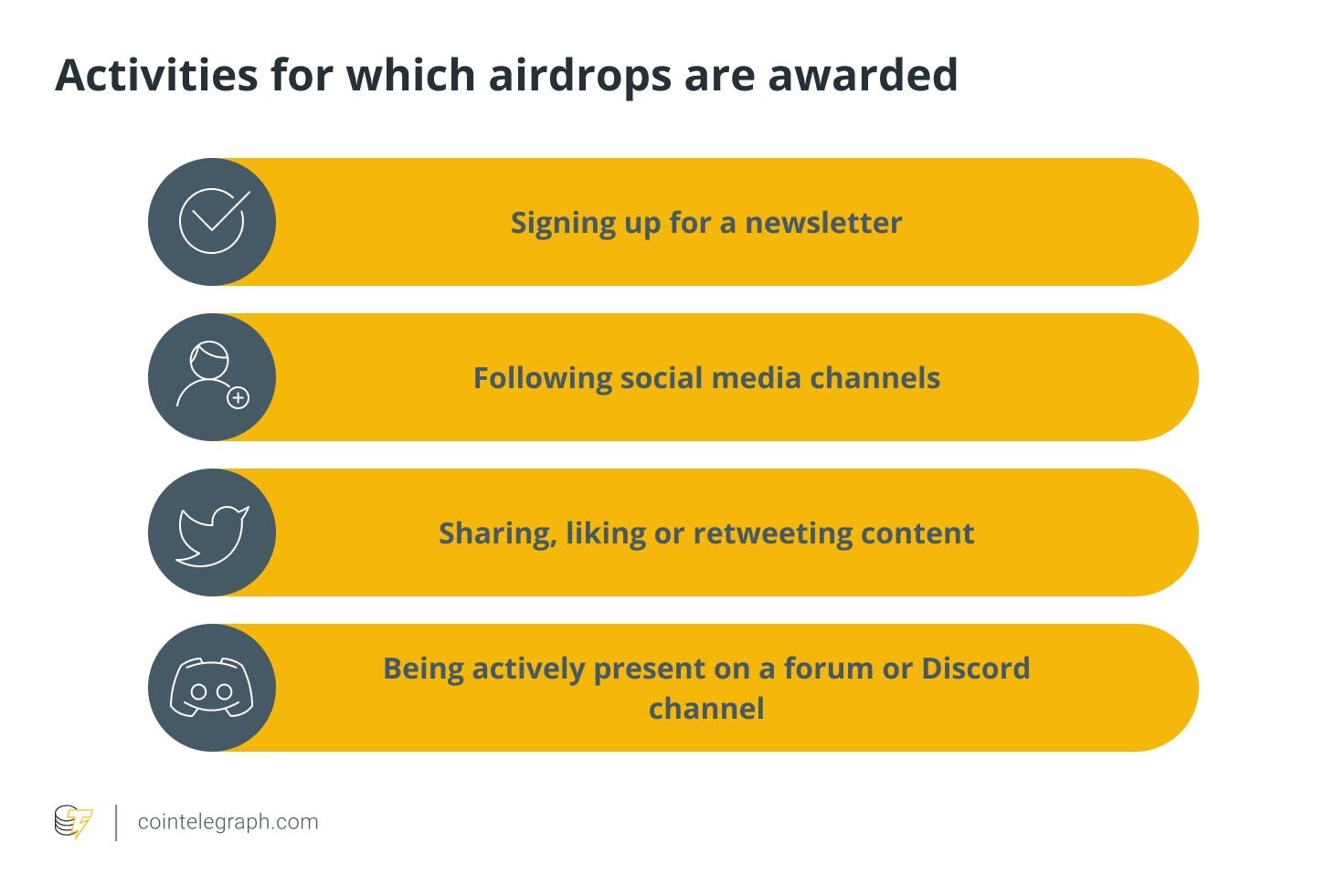 Activities for which airdrops are awarded

Signing up for a newsletter

Following social media channels

Sharing, liking or retweeting content

Being actively present on a forum or Discord channel

cointelegraph.com